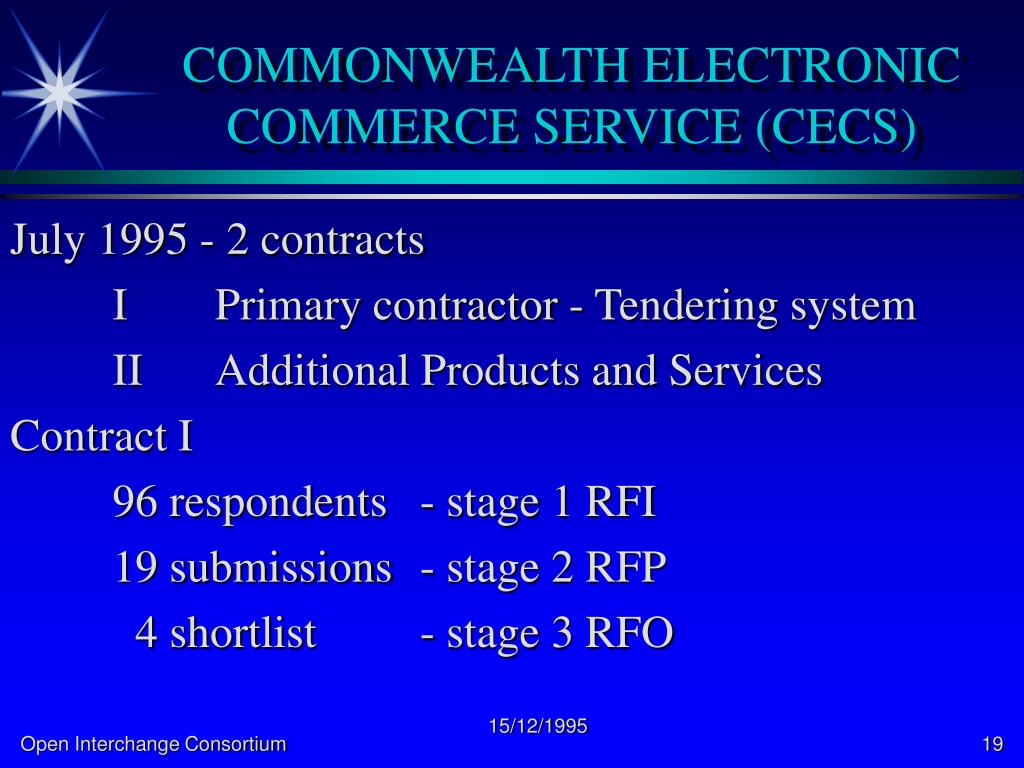 COMMONWEALTH ELECTRONIC COMMERCE SERVICE (CECS)

July 1995 - 2 contracts

I Primary contractor - Tendering system

II Additional Products and Services

Contract I

96 respondents - stage 1 RFI

19 submissions - stage 2 RFP

4 shortlist - stage 3 RFO

15/12/1995

Open Interchange Consortium

19